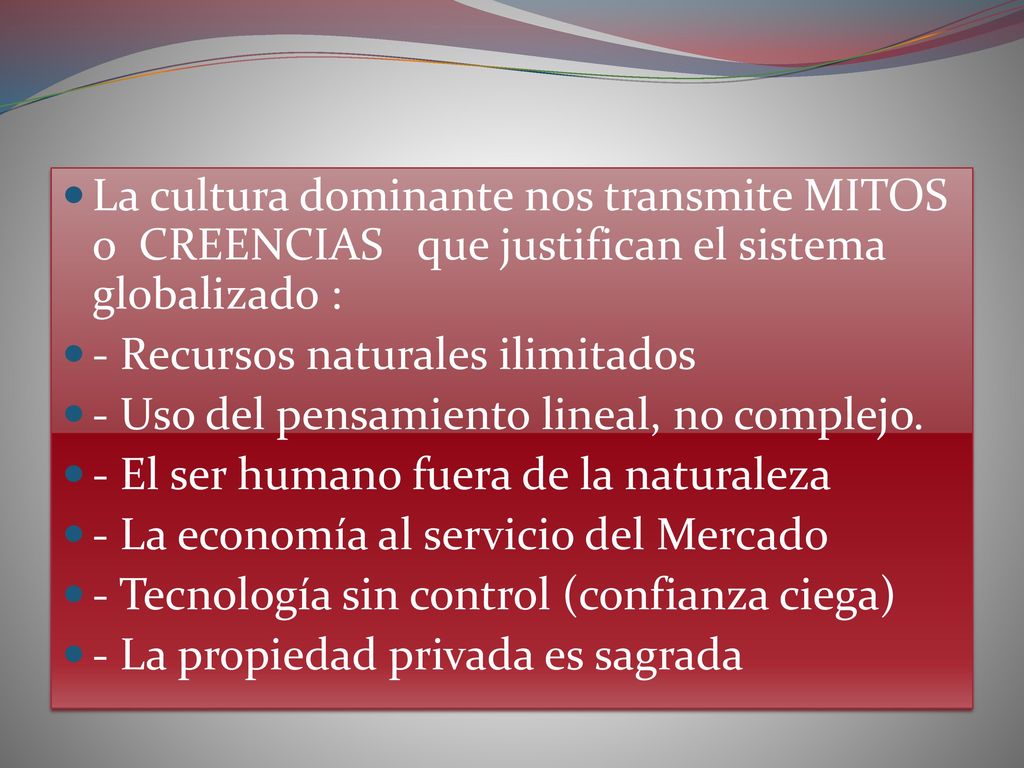 La cultura dominante nos transmite MITOS o CREENCIAS que justifican el sistema globalizado :

- Recursos naturales ilimitados

- Uso del pensamiento lineal, no complejo.

- El ser humano fuera de la naturaleza

- La economía al servicio del Mercado

- Tecnología sin control (confianza ciega)

- La propiedad privada es sagrada